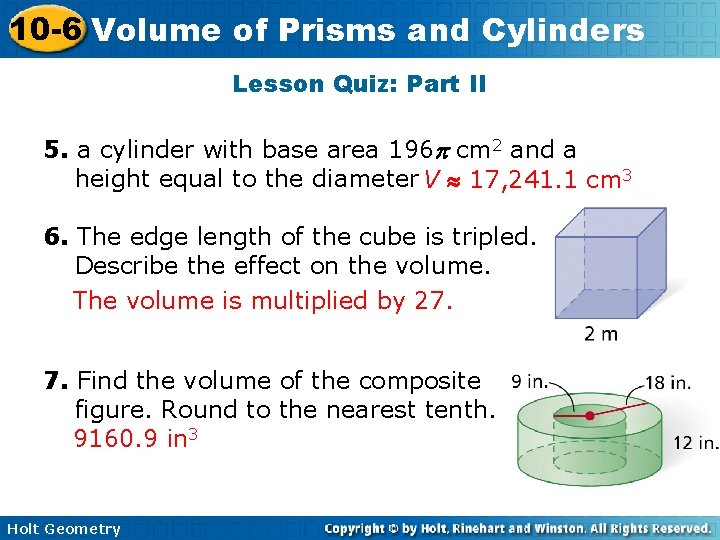 10-6 Volume of Prisms and Cylinders

Lesson Quiz: Part II

5. a cylinder with base area $196\pi$ cm$^2$ and a height equal to the diameter $V \approx 17{,}241.1$ cm$^3$

6. The edge length of the cube is tripled. Describe the effect on the volume.

The volume is multiplied by 27.

2 m

7. Find the volume of the composite figure. Round to the nearest tenth.
9160.9 in$^3$

9 in.
18 in.
12 in.

Holt Geometry
Copyright © by Holt, Rinehart and Winston. All Rights Reserved.